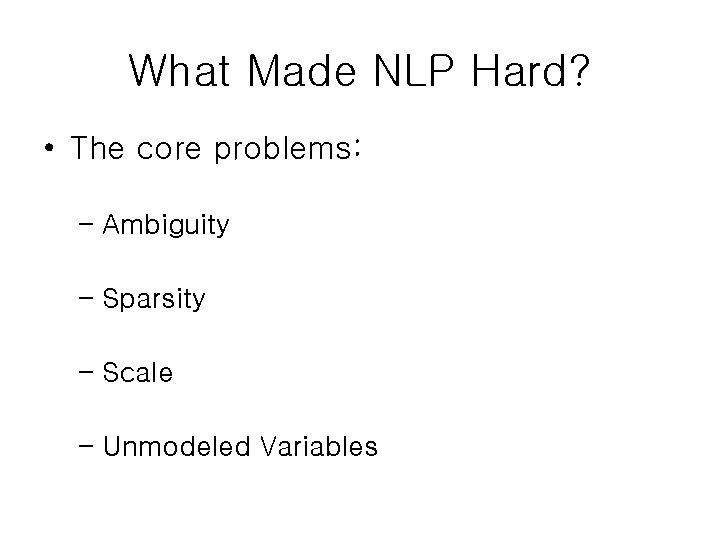 What Made NLP Hard?

• The core problems:

– Ambiguity

– Sparsity

– Scale

– Unmodeled Variables